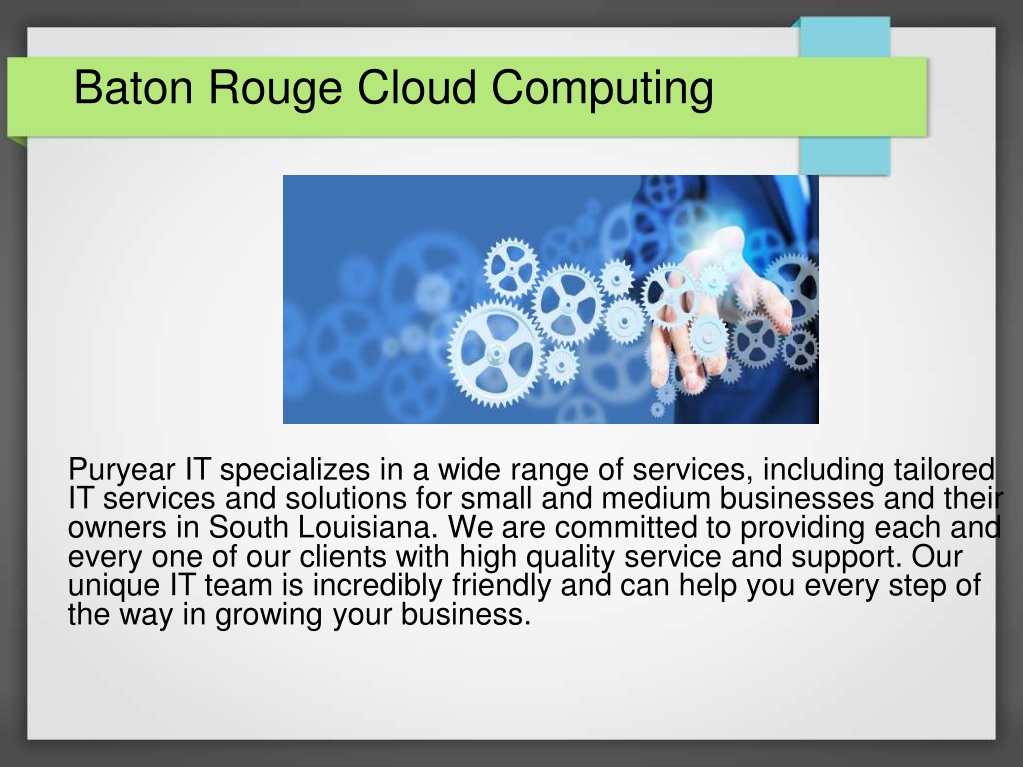 Baton Rouge Cloud Computing

Puryear IT specializes in a wide range of services, including tailored IT services and solutions for small and medium businesses and their owners in South Louisiana. We are committed to providing each and every one of our clients with high quality service and support. Our unique IT team is incredibly friendly and can help you every step of the way in growing your business.